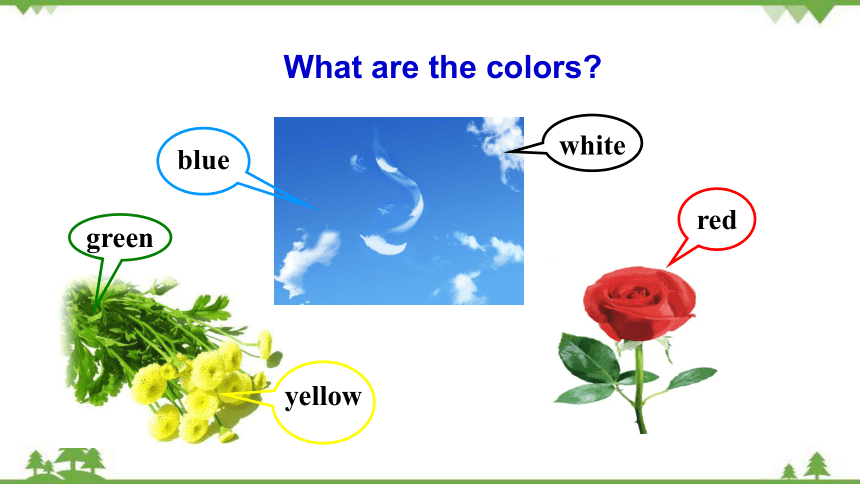 What are the colors?

blue

white

green

red

yellow